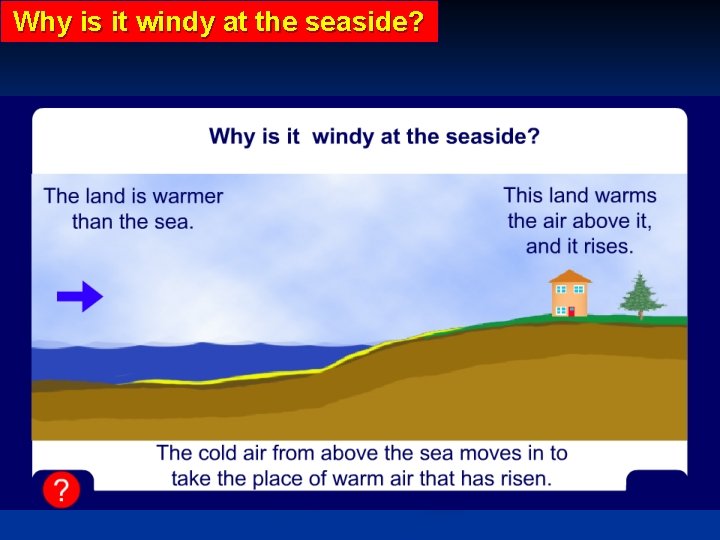 Why is it windy at the seaside?

Why is it windy at the seaside?

The land is warmer than the sea.

This land warms the air above it, and it rises.

The cold air from above the sea moves in to take the place of warm air that has risen.

?